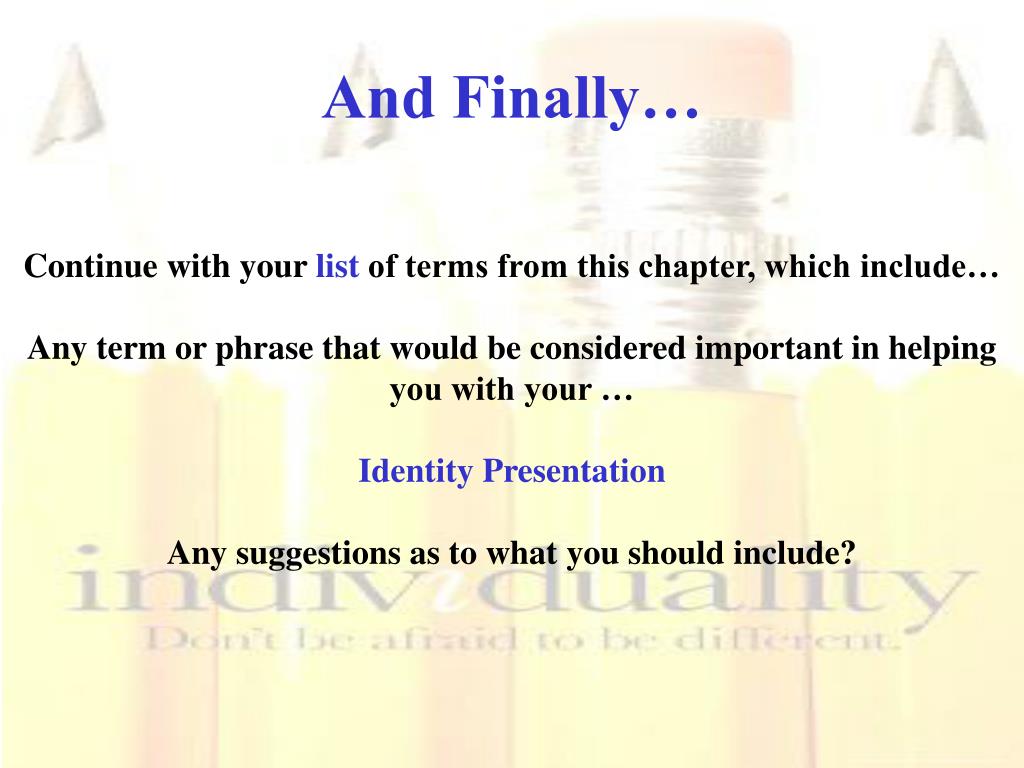 And Finally…

Continue with your list of terms from this chapter, which include…

Any term or phrase that would be considered important in helping you with your …

Identity Presentation

Any suggestions as to what you should include?

individuality

Don't be afraid to be different.